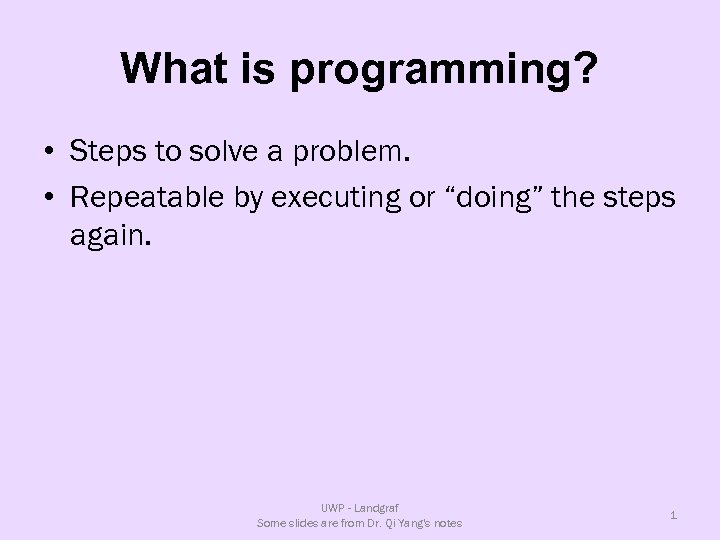 What is programming?

• Steps to solve a problem.

• Repeatable by executing or “doing” the steps again.

UWP - Landgraf
Some slides are from Dr. Qi Yang's notes

1